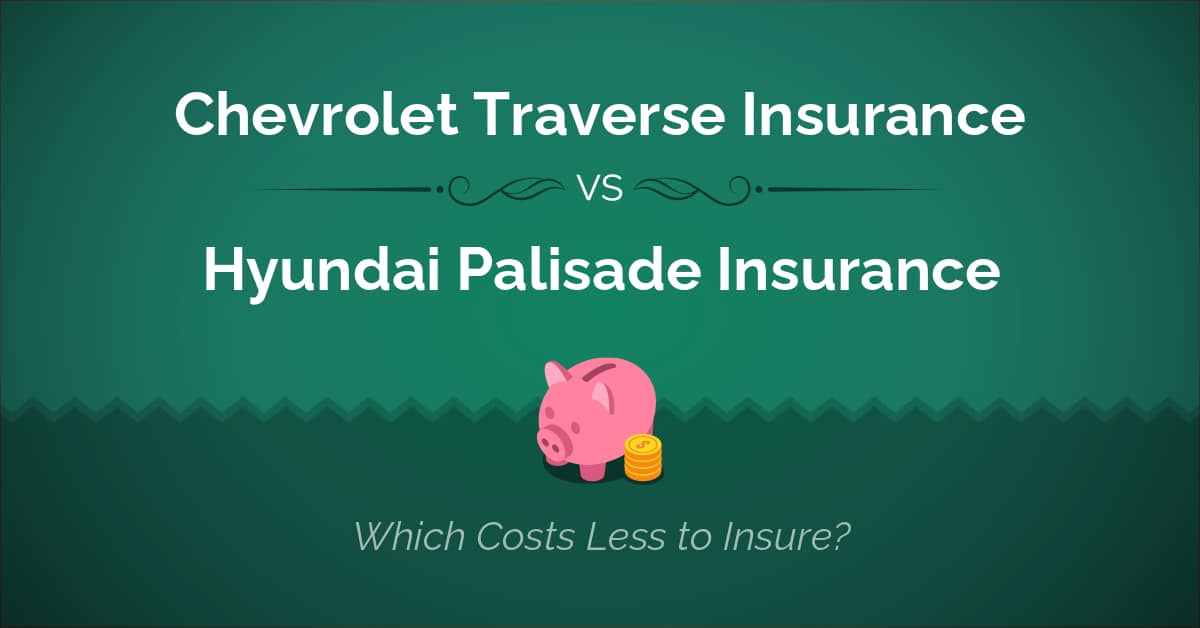 Chevrolet Traverse Insurance

VS

Hyundai Palisade Insurance

$

Which Costs Less to Insure?